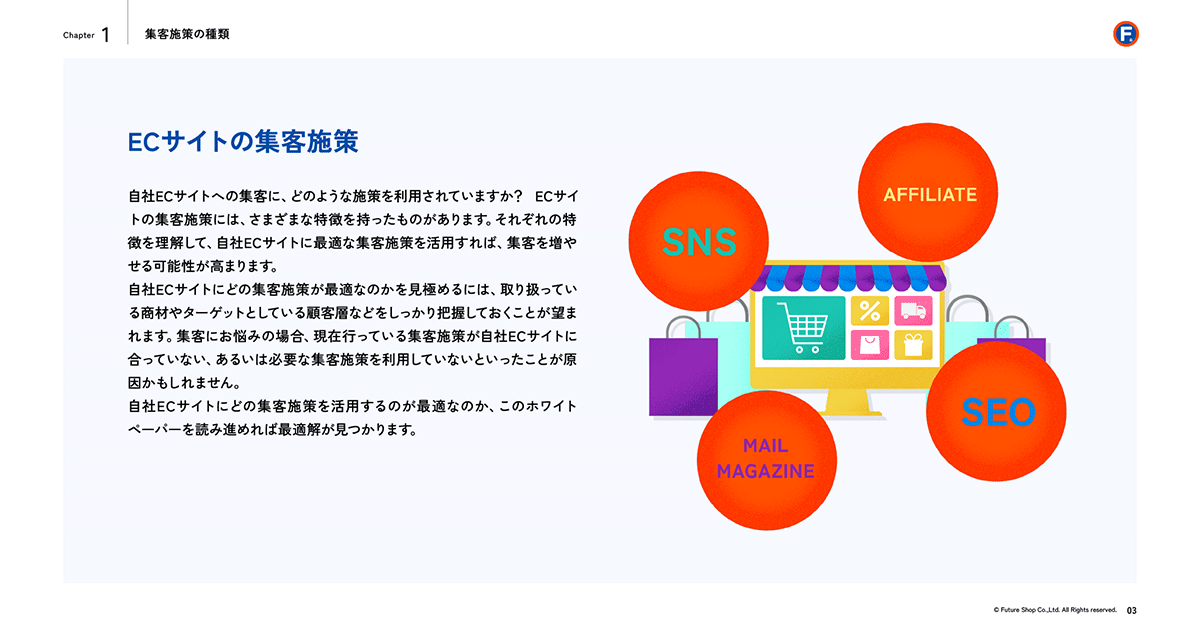 Chapter 1 集客施策の種類

F

ECサイトの集客施策

自社ECサイトへの集客に、どのような施策を利用されていますか？ ECサイトの集客施策には、さまざまな特徴を持ったものがあります。それぞれの特徴を理解して、自社ECサイトに最適な集客施策を活用すれば、集客を増やせる可能性が高まります。
自社ECサイトにどの集客施策が最適なのかを見極めるには、取り扱っている商材やターゲットとしている顧客層などをしっかり把握しておくことが望まれます。集客にお悩みの場合、現在行っている集客施策が自社ECサイトに合っていない、あるいは必要な集客施策を利用していないといったことが原因かもしれません。
自社ECサイトにどの集客施策を活用するのが最適なのか、このホワイトペーパーを読み進めれば最適解が見つかります。

SNS

AFFILIATE

%

SEO

MAIL MAGAZINE

© Future Shop Co.,Ltd. All Rights reserved. 03